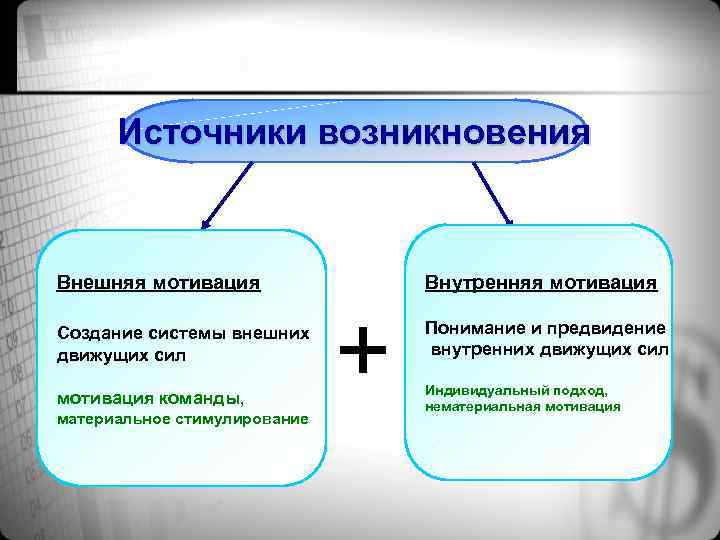 Источники возникновения

Внешняя мотивация

Создание системы внешних движущих сил

мотивация команды, материальное стимулирование

+

Внутренняя мотивация

Понимание и предвидение внутренних движущих сил

Индивидуальный подход, нематериальная мотивация